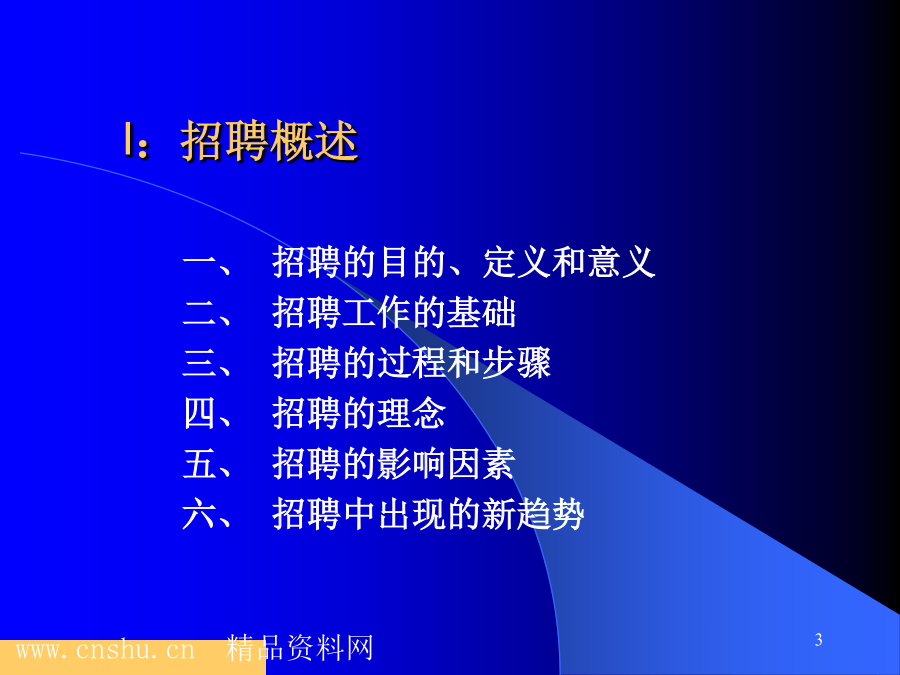 I：招聘概述

一、 招聘的目的、定义和意义
二、 招聘工作的基础
三、 招聘的过程和步骤
四、 招聘的理念
五、 招聘的影响因素
六、 招聘中出现的新趋势

www.cnshu.cn 精品资料网

3